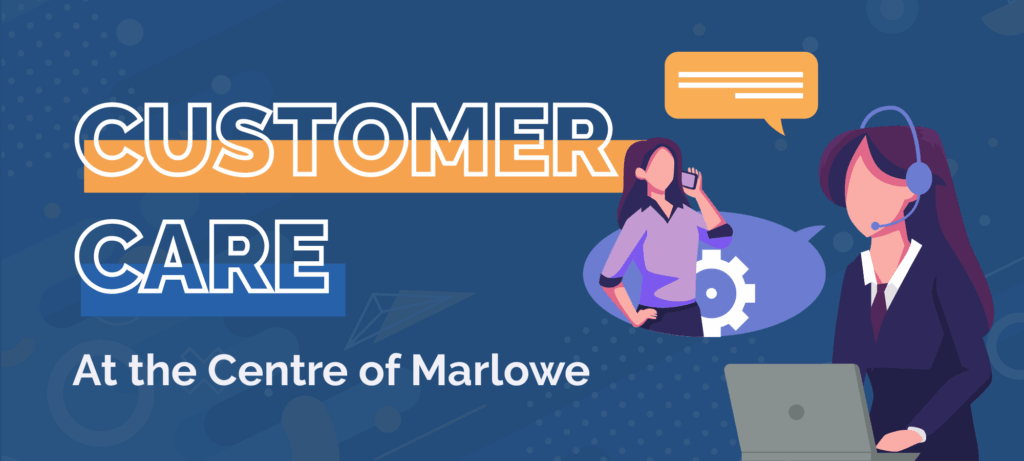 CUSTOMER CARE

At the Centre of Marlowe